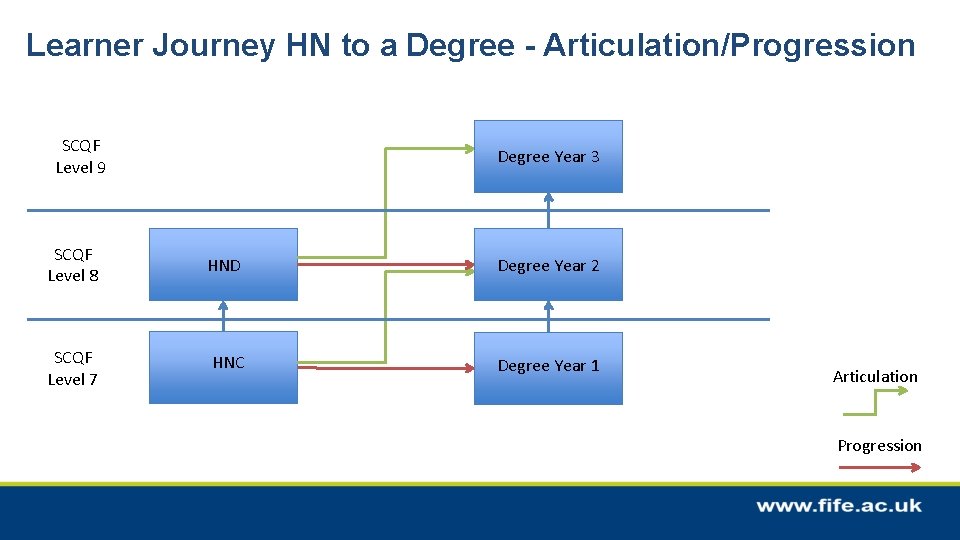 Learner Journey HN to a Degree - Articulation/Progression

SCQF Level 9

Degree Year 3

SCQF Level 8

HND

Degree Year 2

SCQF Level 7

HNC

Degree Year 1

Articulation

Progression

www.fife.ac.uk